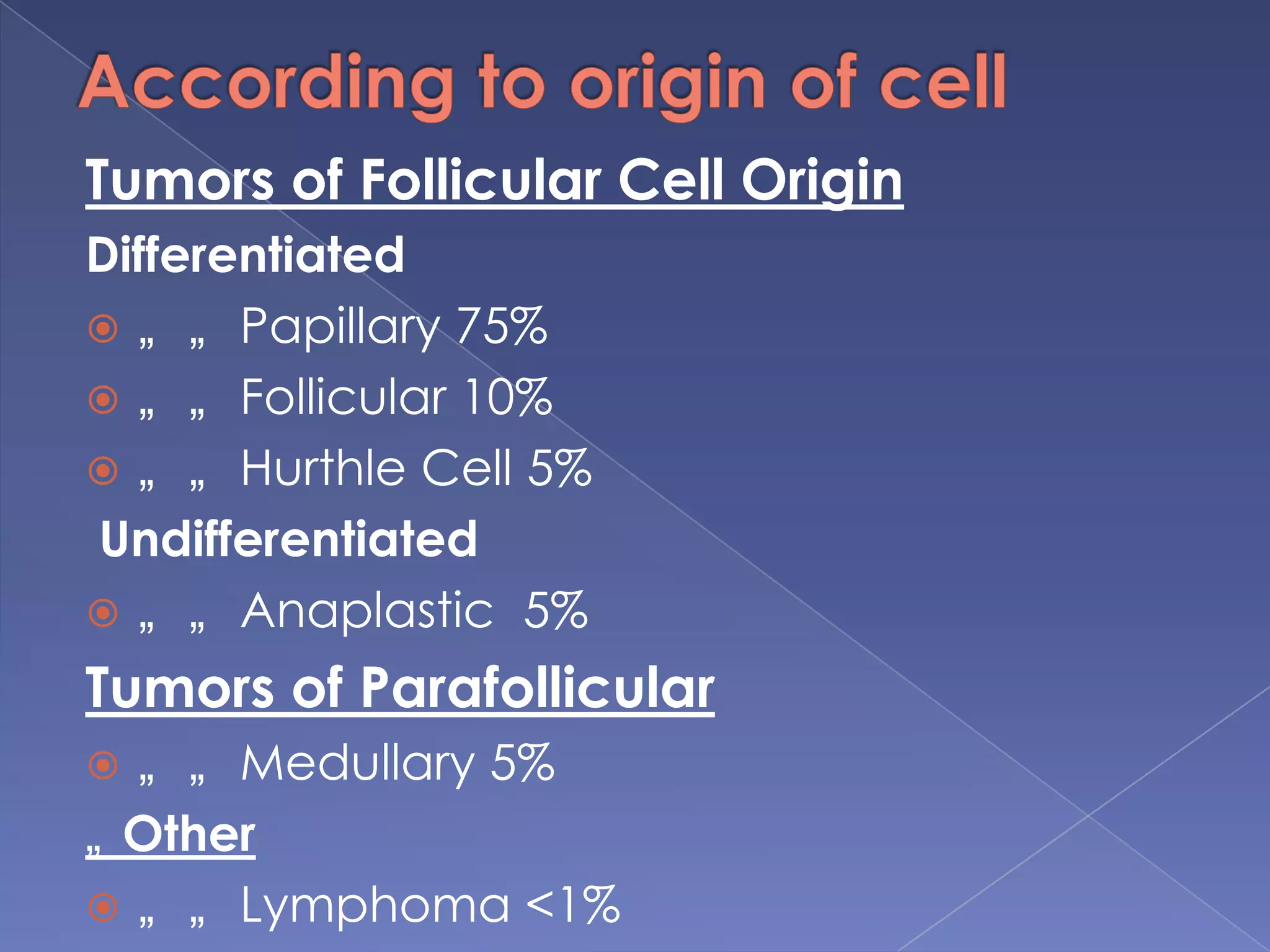 According to origin of cell

Tumors of Follicular Cell Origin

Differentiated

„ „ Papillary 75%

„ „ Follicular 10%

„ „ Hurthle Cell 5%

Undifferentiated

„ „ Anaplastic 5%

Tumors of Parafollicular

„ „ Medullary 5%

„ Other

„ „ Lymphoma <1%